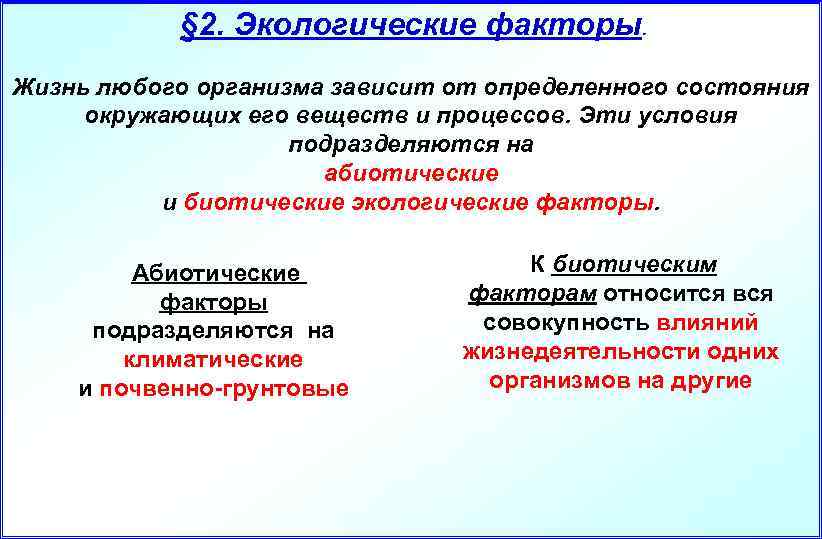 §2. Экологические факторы.

Жизнь любого организма зависит от определенного состояния окружающих его веществ и процессов. Эти условия подразделяются на абиотические и биотические экологические факторы.

Абиотические факторы подразделяются на климатические и почвенно-грунтовые

К биотическим факторам относится вся совокупность влияний жизнедеятельности одних организмов на другие